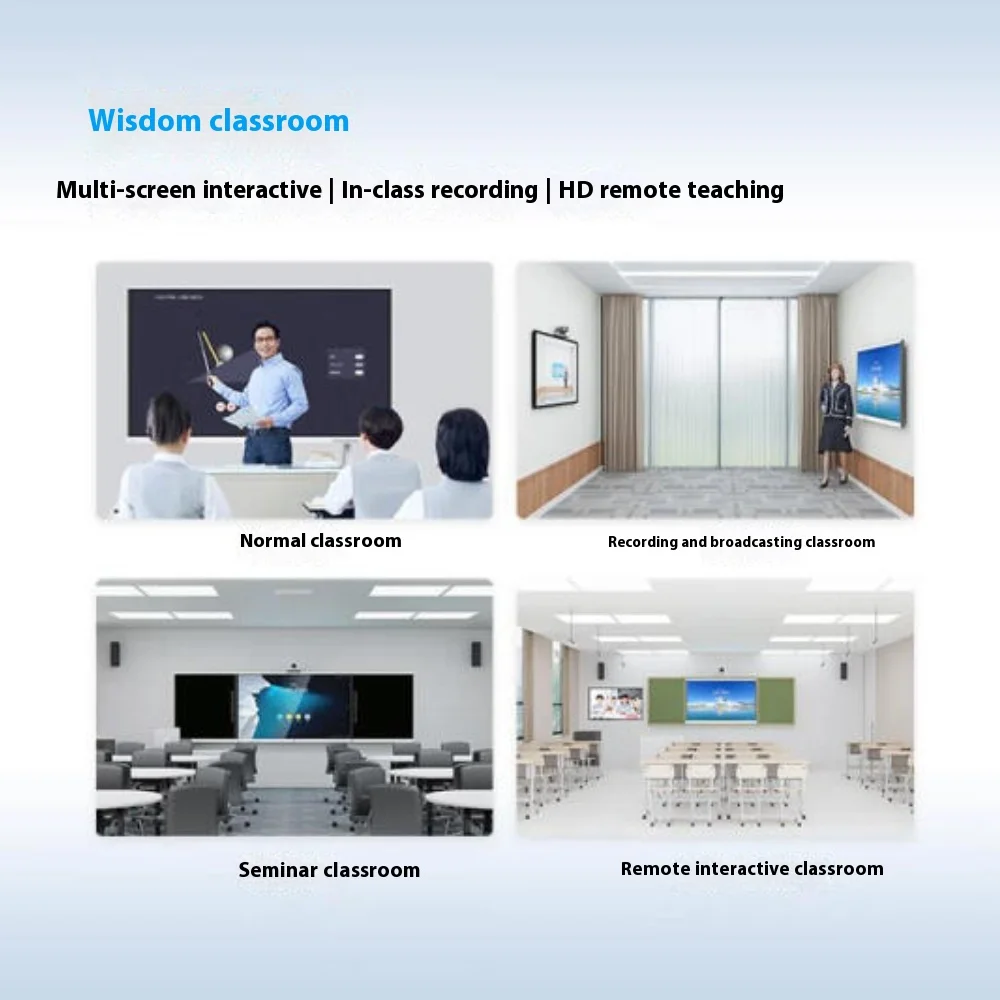 Wisdom classroom

Multi-screen interactive | In-class recording | HD remote teaching

Normal classroom

Recording and broadcasting classroom

Seminar classroom

Remote interactive classroom